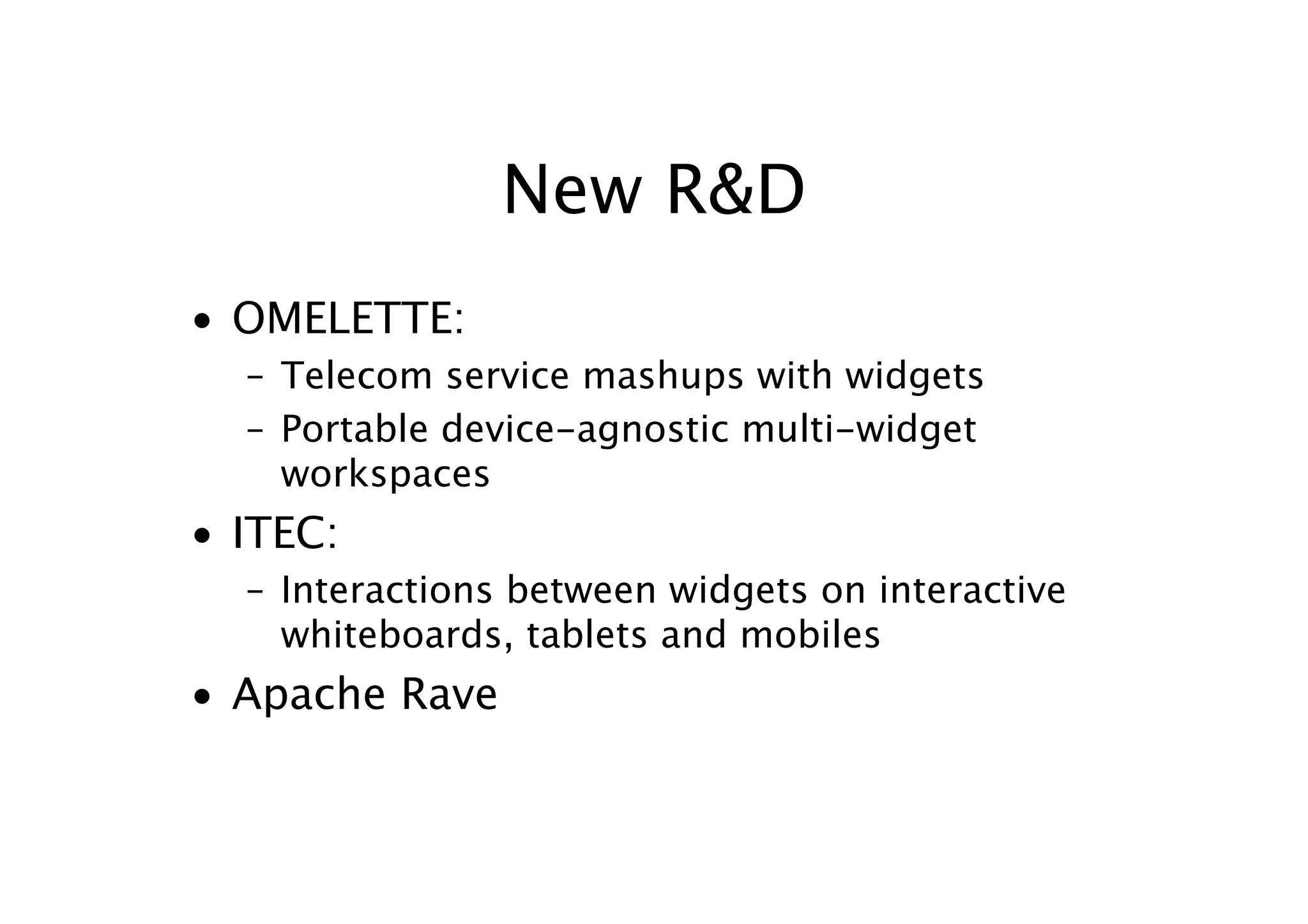 New R&D

• OMELETTE:
  – Telecom service mashups with widgets
  – Portable device-agnostic multi-widget workspaces
• ITEC:
  – Interactions between widgets on interactive whiteboards, tablets and mobiles
• Apache Rave